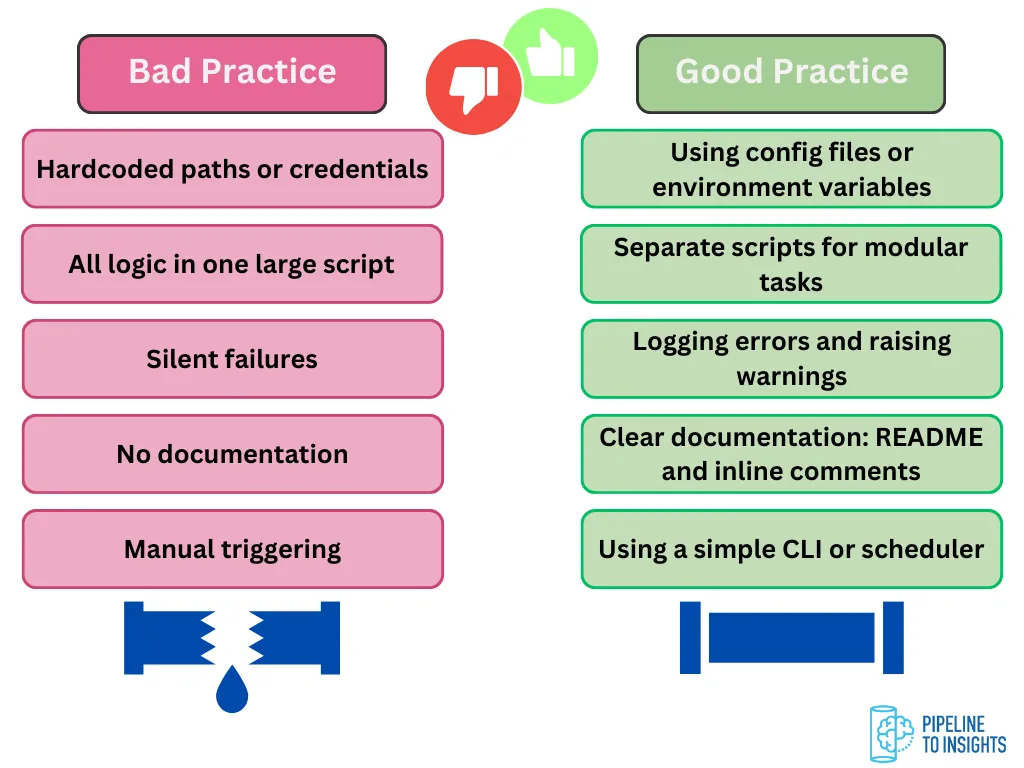 Bad Practice

Hardcoded paths or credentials

All logic in one large script

Silent failures

No documentation

Manual triggering

Good Practice

Using config files or environment variables

Separate scripts for modular tasks

Logging errors and raising warnings

Clear documentation: README and inline comments

Using a simple CLI or scheduler

PIPELINE TO INSIGHTS